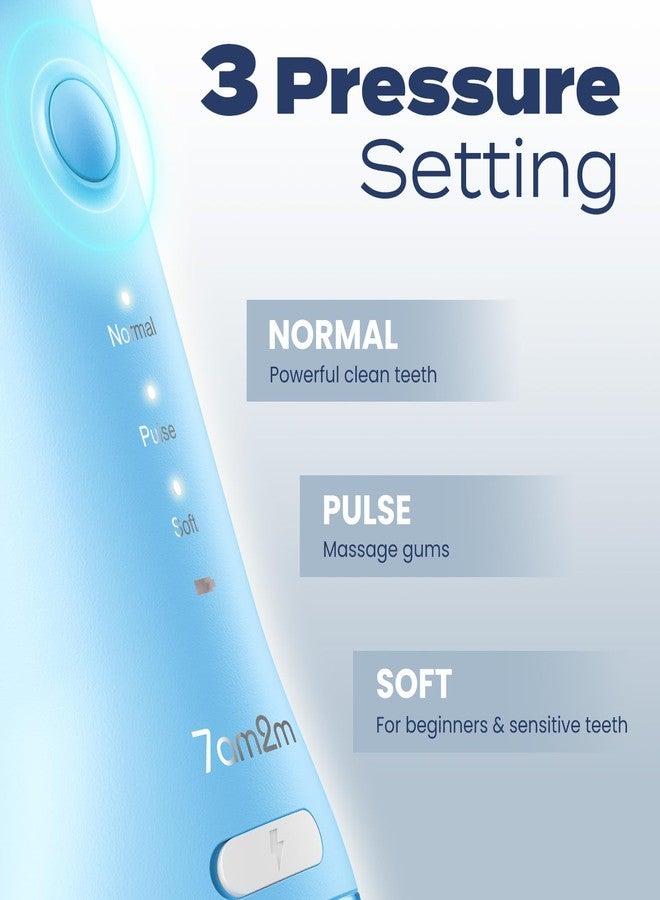 3 Pressure Setting

Normal

Pulse

Soft

7am2m

NORMAL
Powerful clean teeth

PULSE
Massage gums

SOFT
For beginners & sensitive teeth